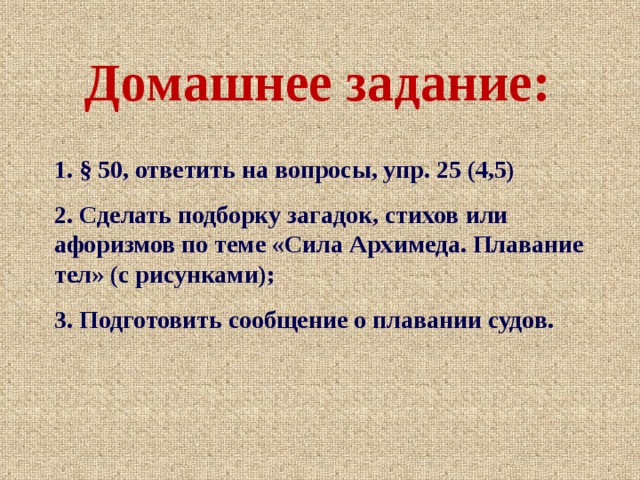 Домашнее задание:

1. § 50, ответить на вопросы, упр. 25 (4,5)

2. Сделать подборку загадок, стихов или афоризмов по теме «Сила Архимеда. Плавание тел» (с рисунками);

3. Подготовить сообщение о плавании судов.